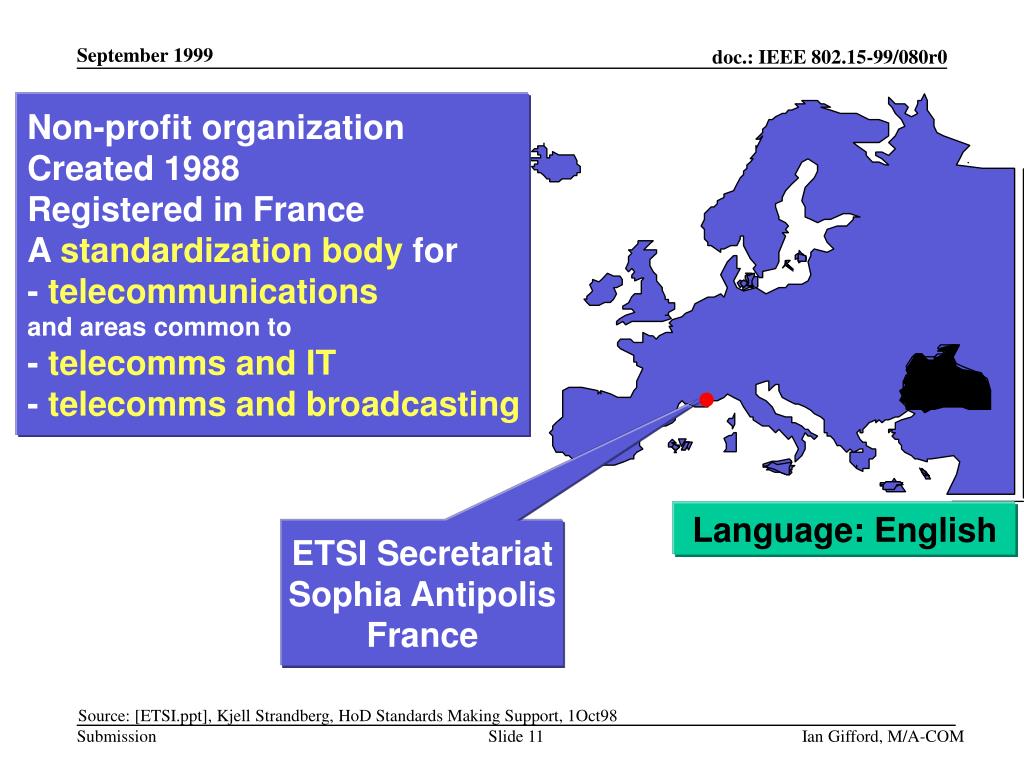 September 1999

doc.: IEEE 802.15-99/080r0

Non-profit organization
Created 1988
Registered in France
A standardization body for
- telecommunications
and areas common to
- telecomms and IT
- telecomms and broadcasting

Language: English

ETSI Secretariat
Sophia Antipolis
France

Source: [ETSI.ppt], Kjell Strandberg, HoD Standards Making Support, 1Oct98

Submission

Slide 11

Ian Gifford, M/A-COM